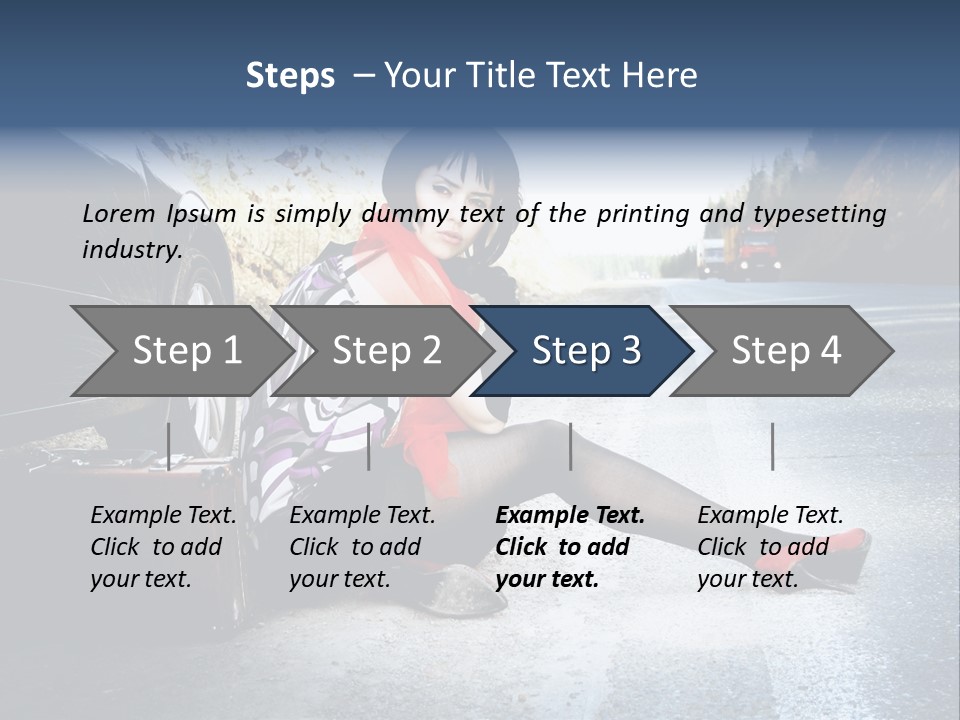 Steps – Your Title Text Here

Lorem Ipsum is simply dummy text of the printing and typesetting industry.

Step 1

Step 2

Step 3

Step 4

Example Text. Click to add your text.

Example Text. Click to add your text.

Example Text. Click to add your text.

Example Text. Click to add your text.